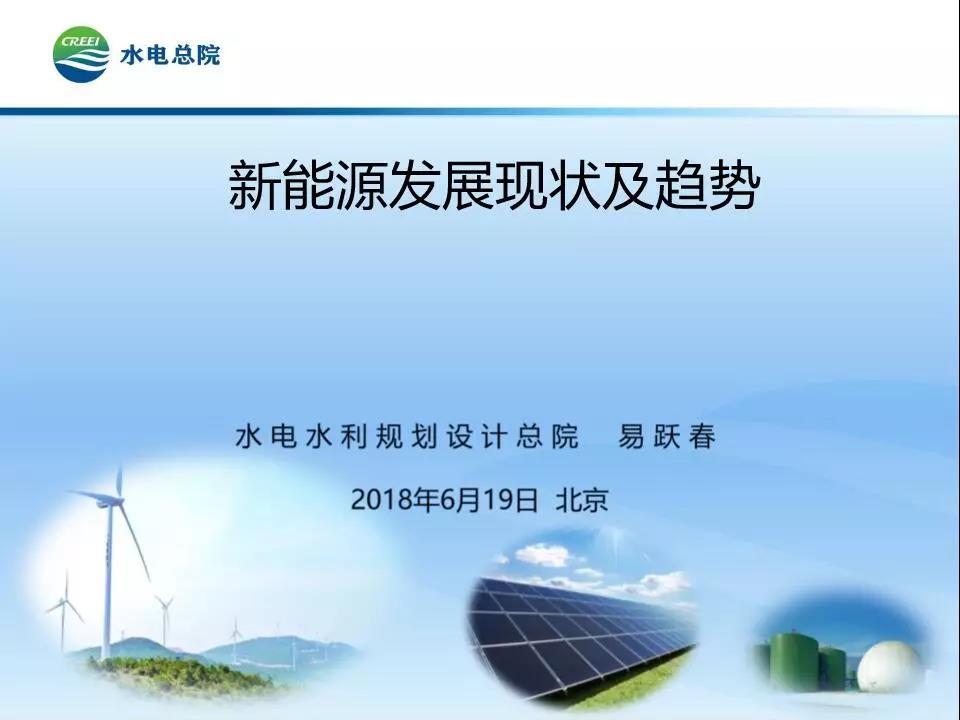 CREEI 水电总院

新能源发展现状及趋势

水电水利规划设计总院 易跃春

2018年6月19日 北京